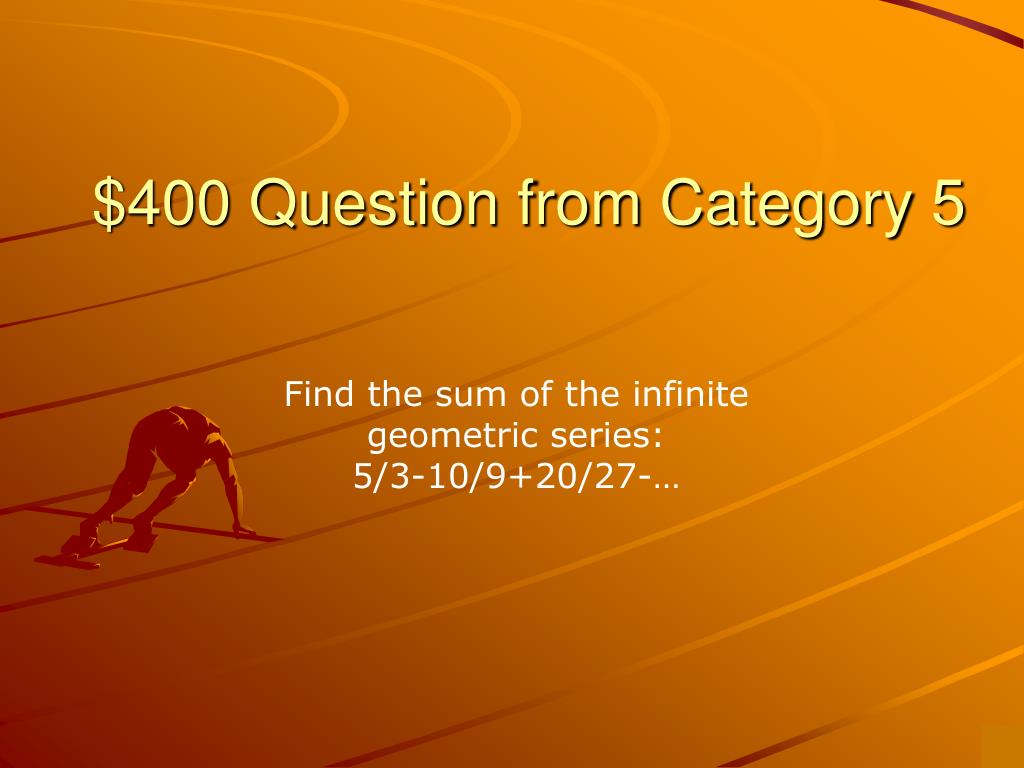 \$400 Question from Category 5

Find the sum of the infinite geometric series: 5/3-10/9+20/27-…